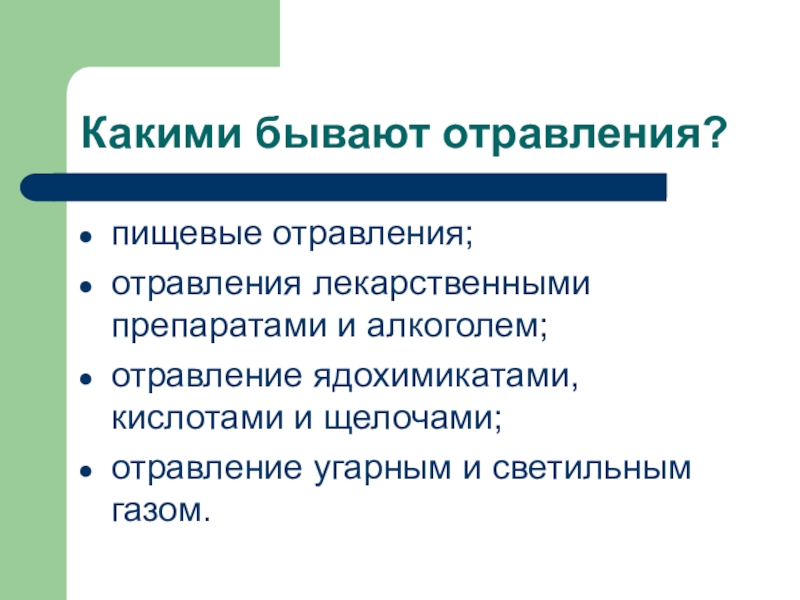 Какими бывают отравления?

- пищевые отравления;
- отравления лекарственными препаратами и алкоголем;
- отравление ядохимикатами, кислотами и щелочами;
- отравление угарным и светильным газом.